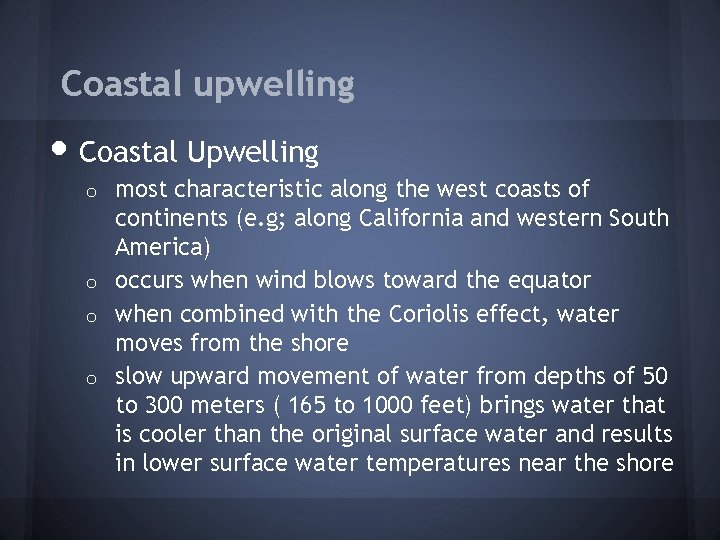 Coastal upwelling

• Coastal Upwelling
o most characteristic along the west coasts of continents (e.g; along California and western South America)
o occurs when wind blows toward the equator
o when combined with the Coriolis effect, water moves from the shore
o slow upward movement of water from depths of 50 to 300 meters ( 165 to 1000 feet) brings water that is cooler than the original surface water and results in lower surface water temperatures near the shore